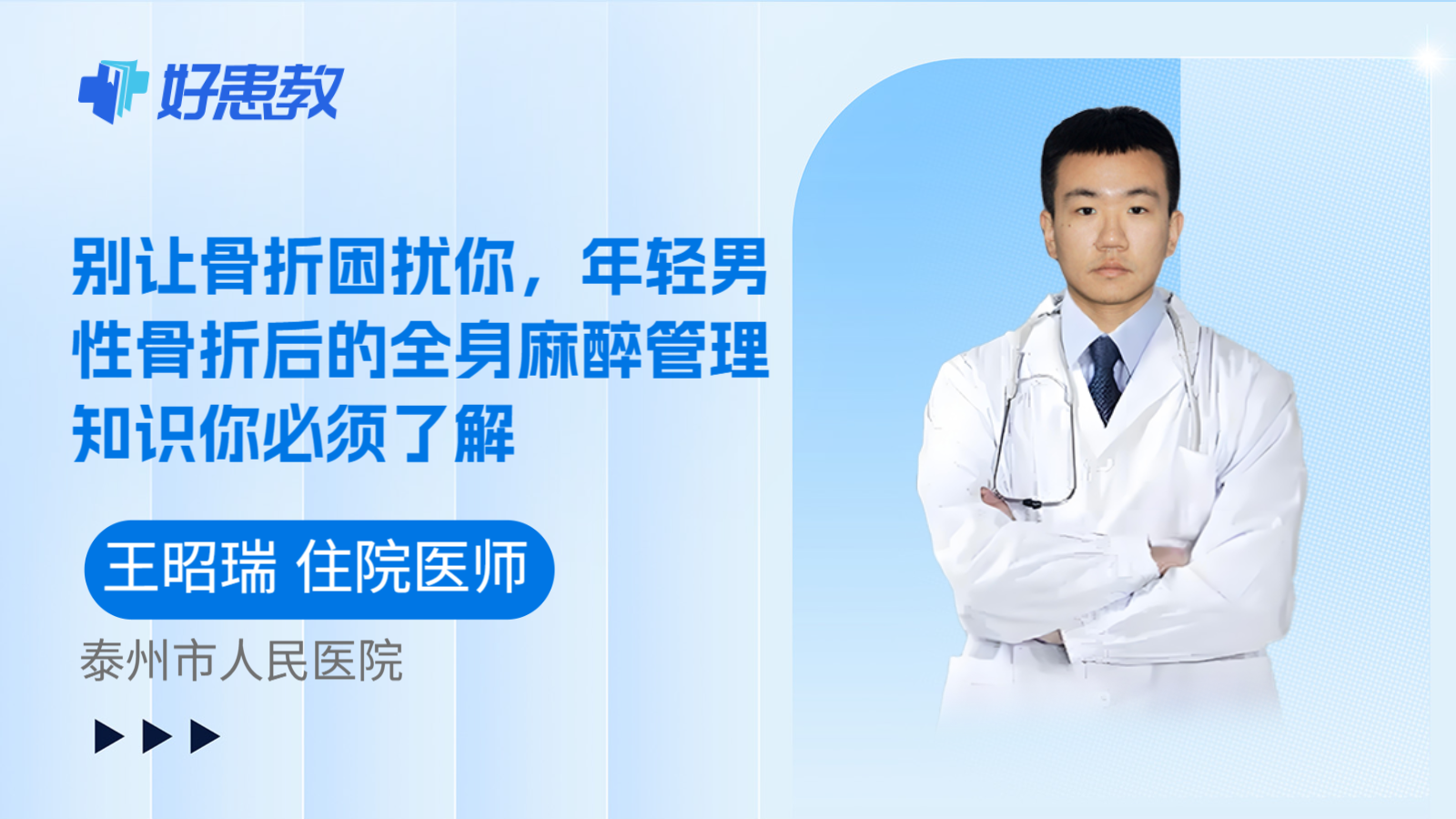 好患教

别让骨折困扰你，年轻男性骨折后的全身麻醉管理知识你必须了解

王昭瑞 住院医师

泰州市人民医院